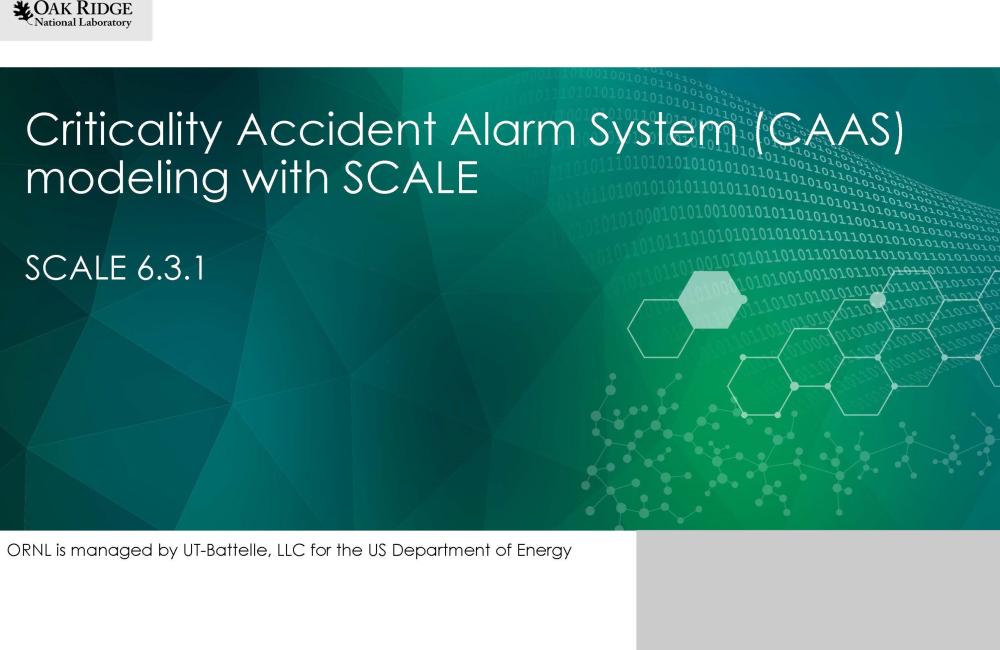 OAK RIDGE
National Laboratory

Criticality Accident Alarm System (CAAS) modeling with SCALE

SCALE 6.3.1

ORNL is managed by UT-Battelle, LLC for the US Department of Energy